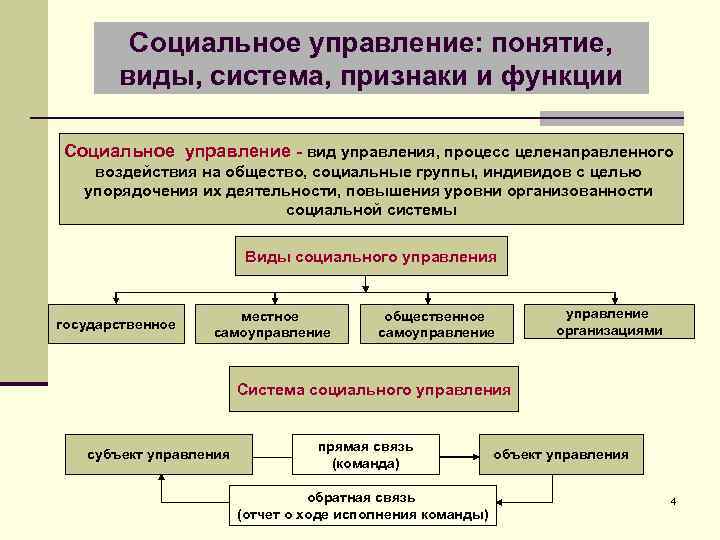 Социальное управление: понятие, виды, система, признаки и функции

Социальное управление - вид управления, процесс целенаправленного воздействия на общество, социальные группы, индивидов с целью упорядочения их деятельности, повышения уровни организованности социальной системы

Виды социального управления

государственное

местное самоуправление

общественное самоуправление

управление организациями

Система социального управления

субъект управления

прямая связь (команда)

объект управления

обратная связь (отчет о ходе исполнения команды)

4